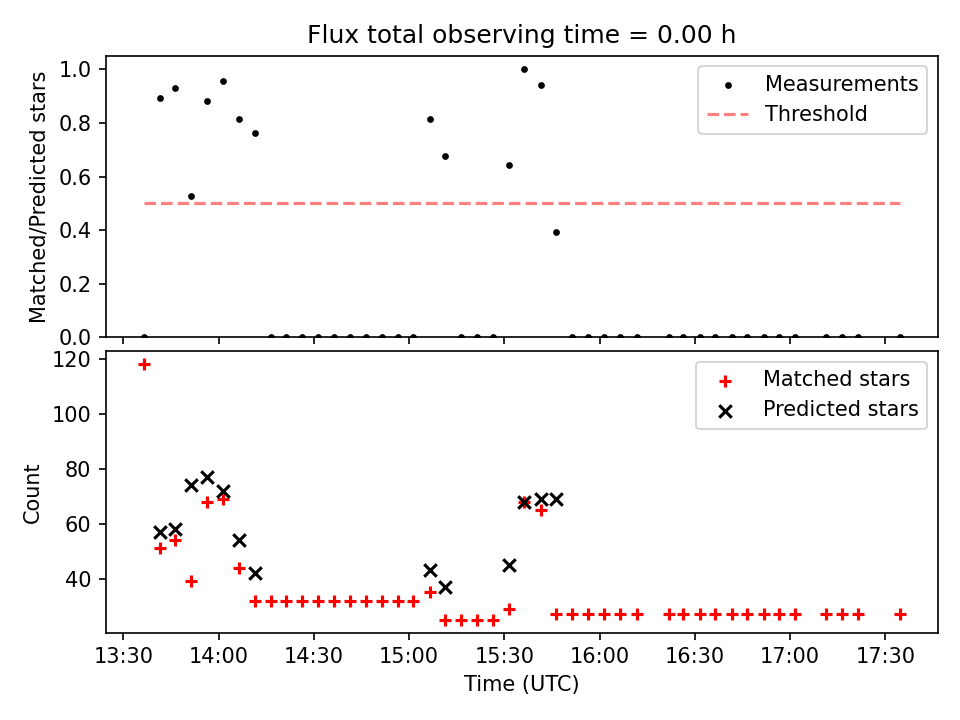 Flux total observing time = 0.00 h

Matched/Predicted stars

1.0
0.8
0.6
0.4
0.2
0.0

Measurements
Threshold

Count

120
100
80
60
40

Matched stars
Predicted stars

13:30 14:00 14:30 15:00 15:30 16:00 16:30 17:00 17:30

Time (UTC)